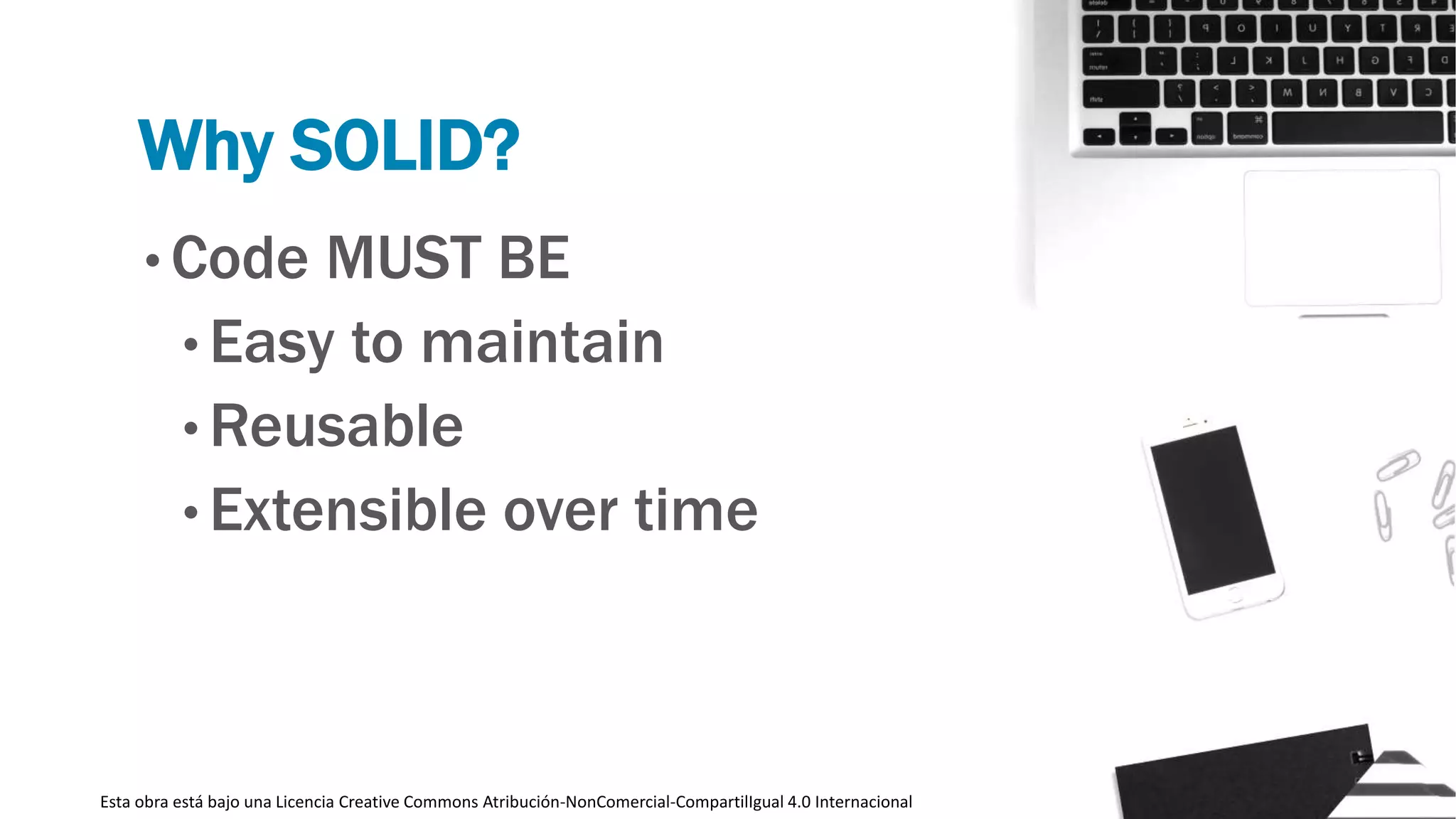 Why SOLID?

• Code MUST BE
  • Easy to maintain
  • Reusable
  • Extensible over time

Esta obra está bajo una Licencia Creative Commons Atribución-NonComercial-CompartirIgual 4.0 Internacional